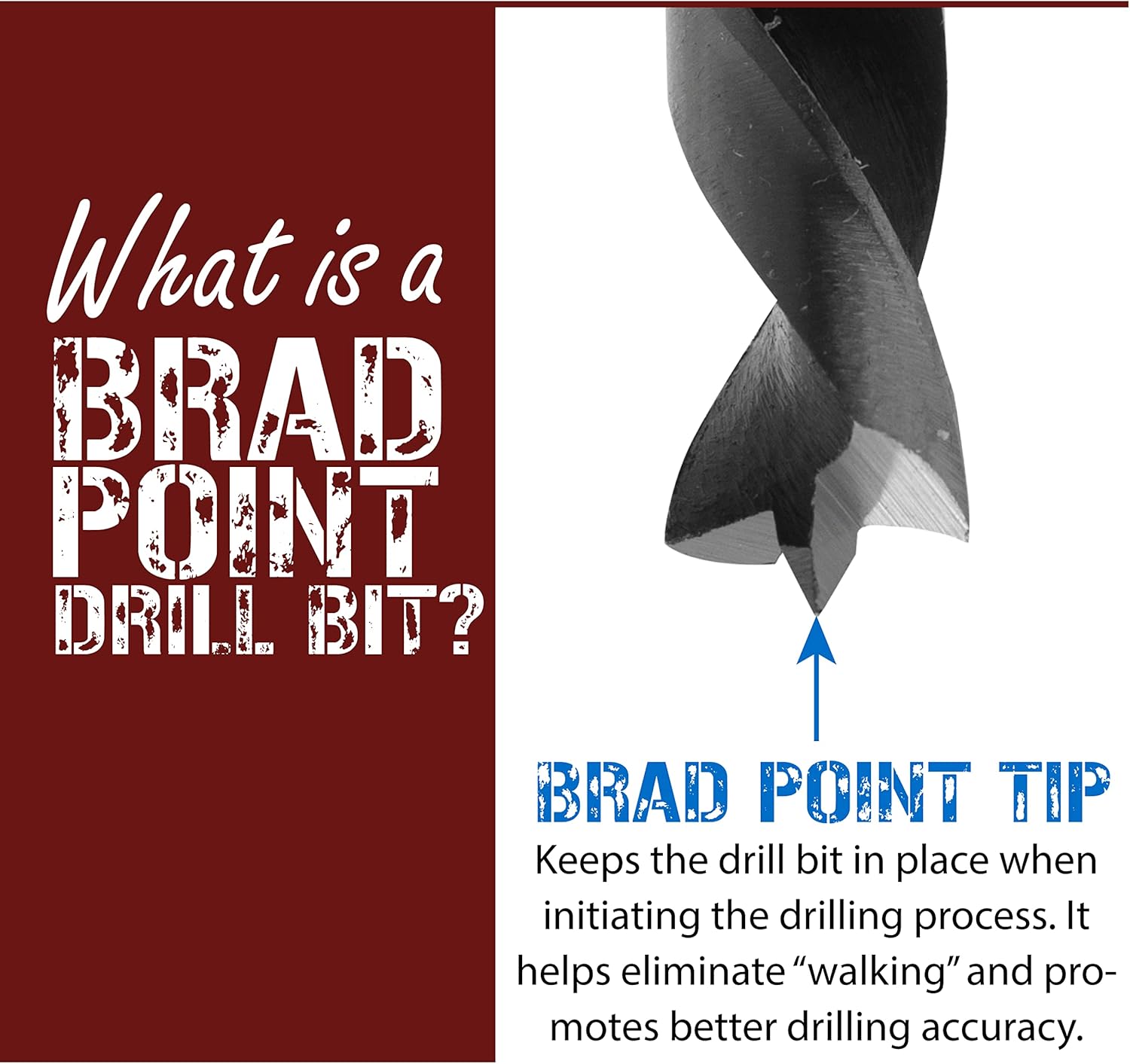 What is a
BRAD
POINT
DRILL BIT?

BRAD POINT TIP
Keeps the drill bit in place when initiating the drilling process. It helps eliminate “walking” and promotes better drilling accuracy.